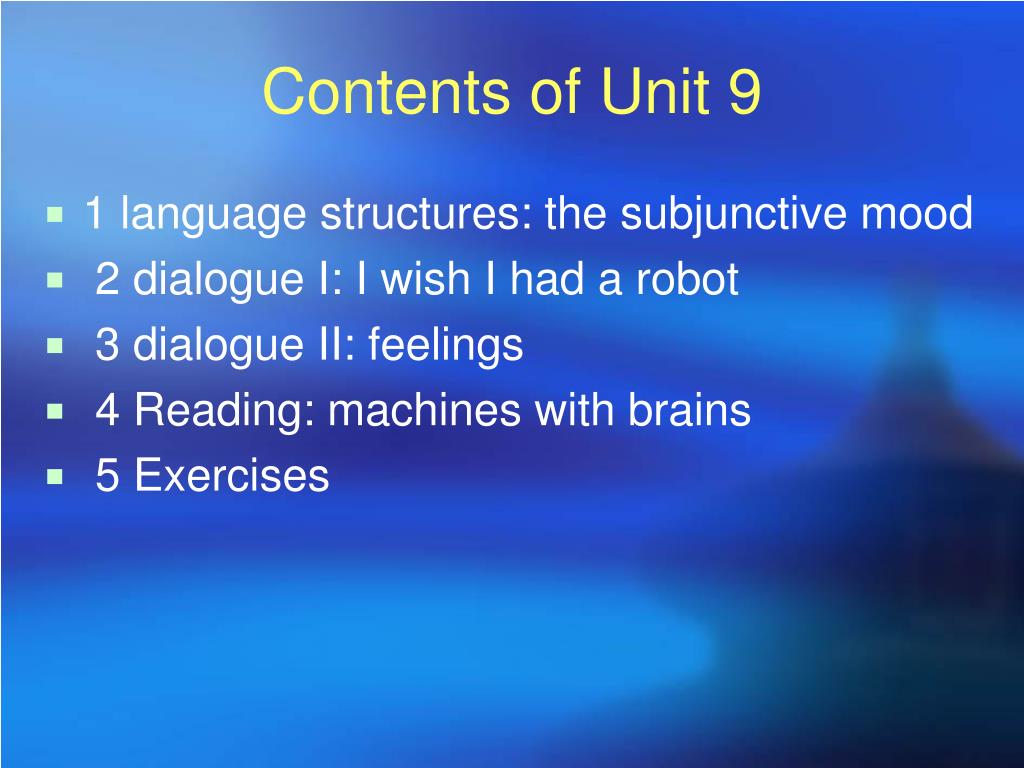 Contents of Unit 9

- 1 language structures: the subjunctive mood
- 2 dialogue I: I wish I had a robot
- 3 dialogue II: feelings
- 4 Reading: machines with brains
- 5 Exercises